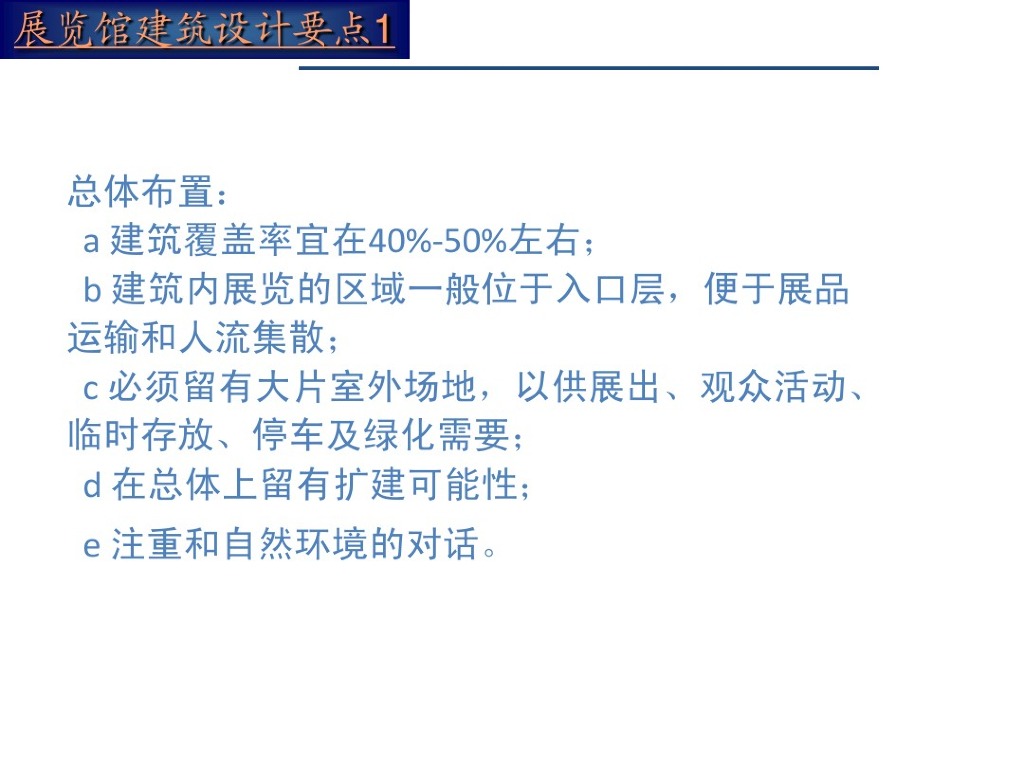 展览馆建筑设计要点1

总体布置：
a 建筑覆盖率宜在40%-50%左右；
b 建筑内展览的区域一般位于入口层，便于展品运输和人流集散；
c 必须留有大片室外场地，以供展出、观众活动、临时存放、停车及绿化需要；
d 在总体上留有扩建可能性；
e 注重和自然环境的对话。